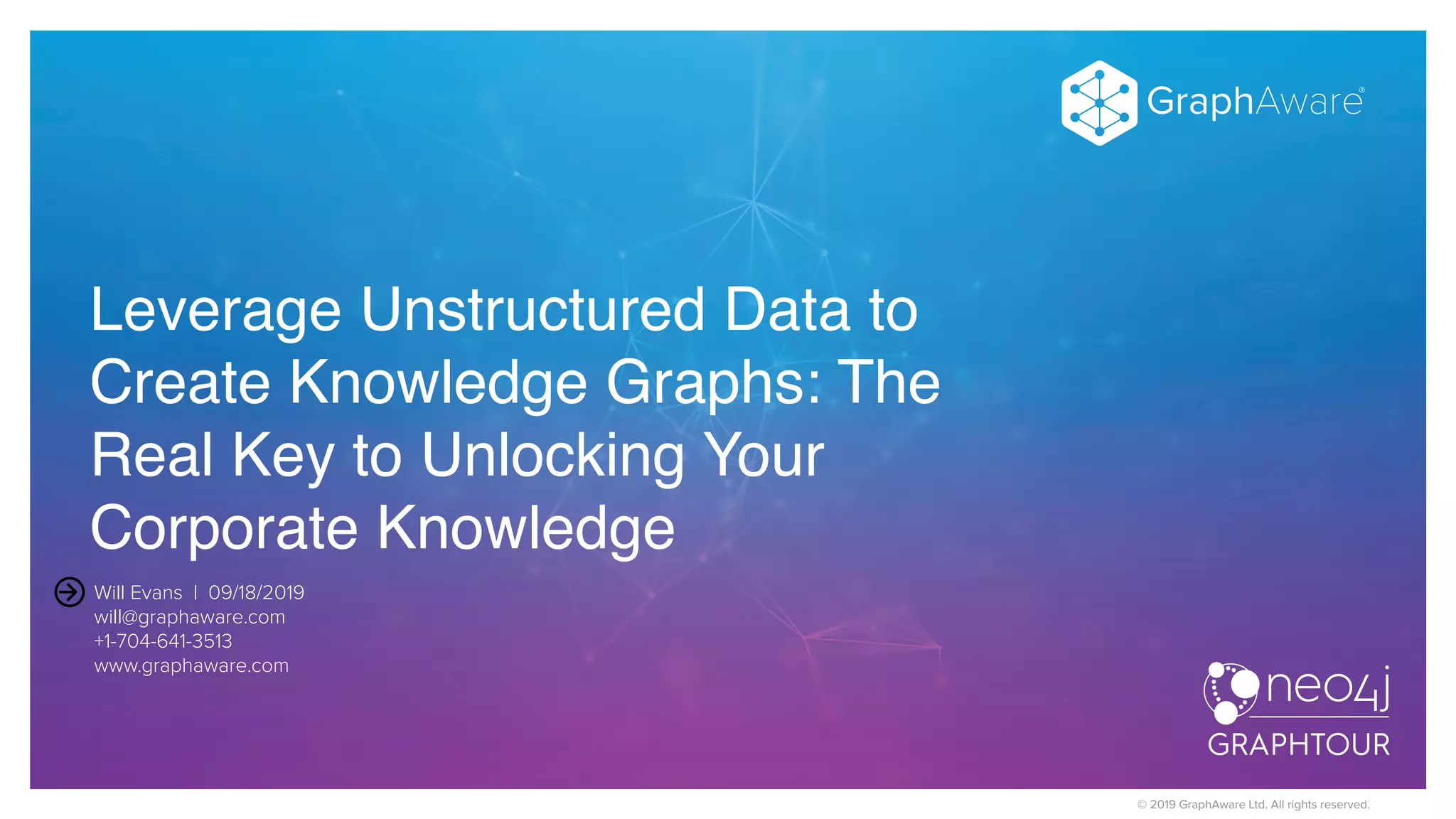 GraphAware®

Leverage Unstructured Data to Create Knowledge Graphs: The Real Key to Unlocking Your Corporate Knowledge

Will Evans | 09/18/2019
will@graphaware.com
+1-704-641-3513
www.graphaware.com

neo4j
GRAPHTOUR

© 2019 GraphAware Ltd. All rights reserved.